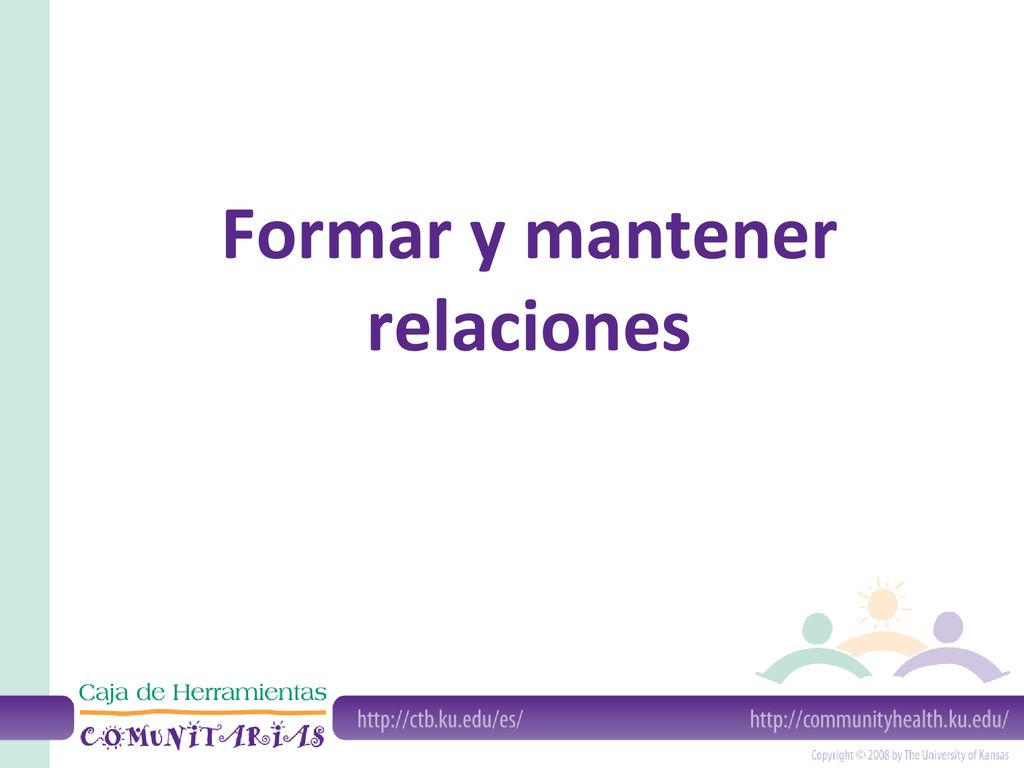 Formar y mantener relaciones

Caja de Herramientas
COMUNITARIAS

http://ctb.ku.edu/es/

http://communityhealth.ku.edu/

Copyright © 2008 by The University of Kansas